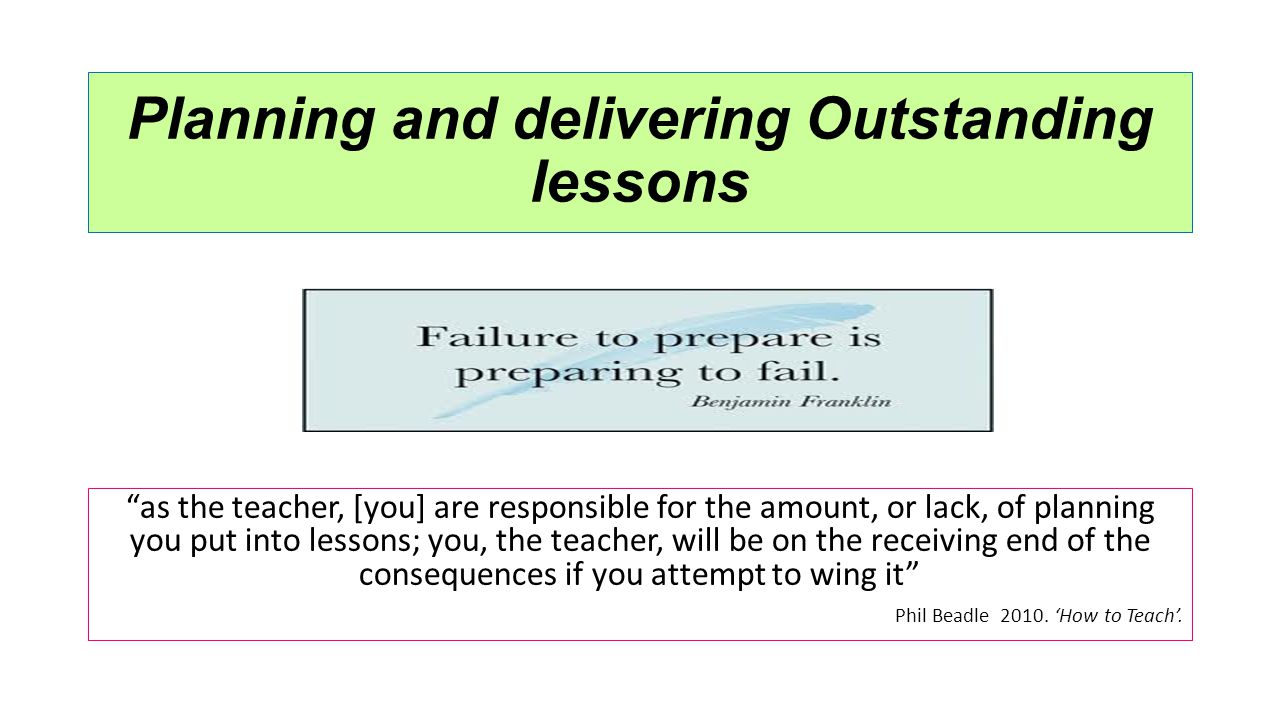 Planning and delivering Outstanding lessons

Failure to prepare is preparing to fail.
Benjamin Franklin

“as the teacher, [you] are responsible for the amount, or lack, of planning you put into lessons; you, the teacher, will be on the receiving end of the consequences if you attempt to wing it”

Phil Beadle 2010. ‘How to Teach’.